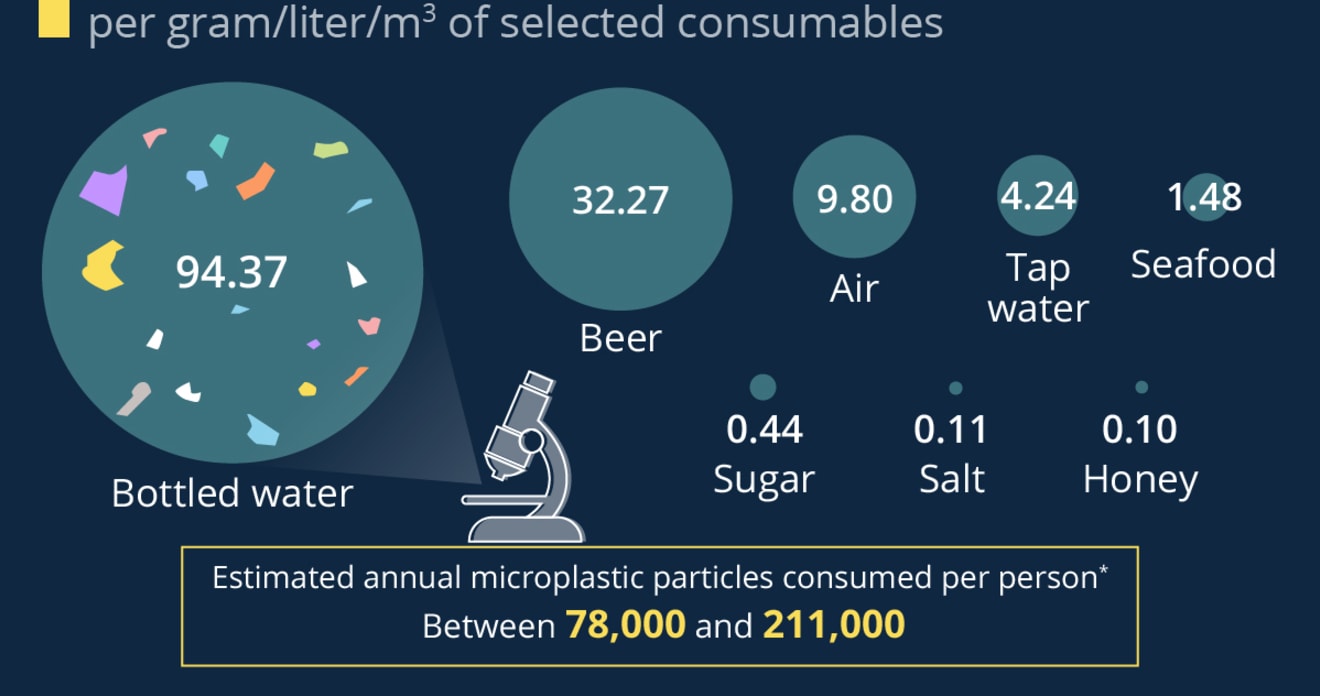 per gram/liter/m$^3$ of selected consumables

94.37
Bottled water

32.27
Beer

9.80
Air

4.24
Tap water

1.48
Seafood

0.44
Sugar

0.11
Salt

0.10
Honey

Estimated annual microplastic particles consumed per person*
Between 78,000 and 211,000